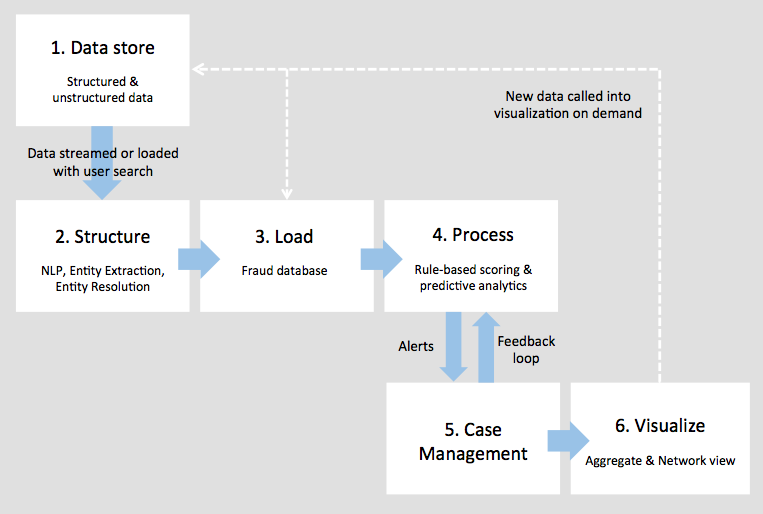 1. Data store

Structured & unstructured data

New data called into visualization on demand

Data streamed or loaded with user search

2. Structure

NLP, Entity Extraction, Entity Resolution

3. Load

Fraud database

4. Process

Rule-based scoring & predictive analytics

Alerts

Feedback loop

5. Case Management

6. Visualize

Aggregate & Network view